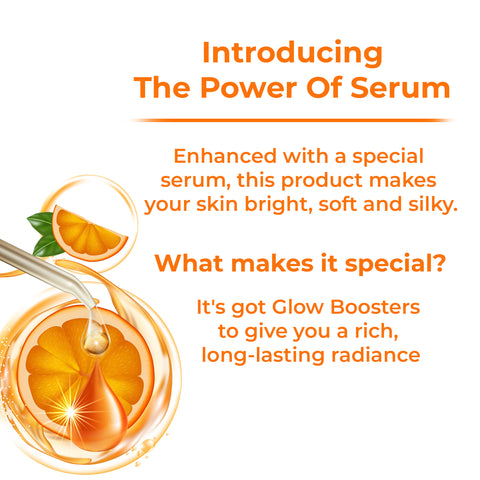 Introducing
The Power Of Serum

Enhanced with a special serum, this product makes your skin bright, soft and silky.

What makes it special?

It's got Glow Boosters to give you a rich, long-lasting radiance